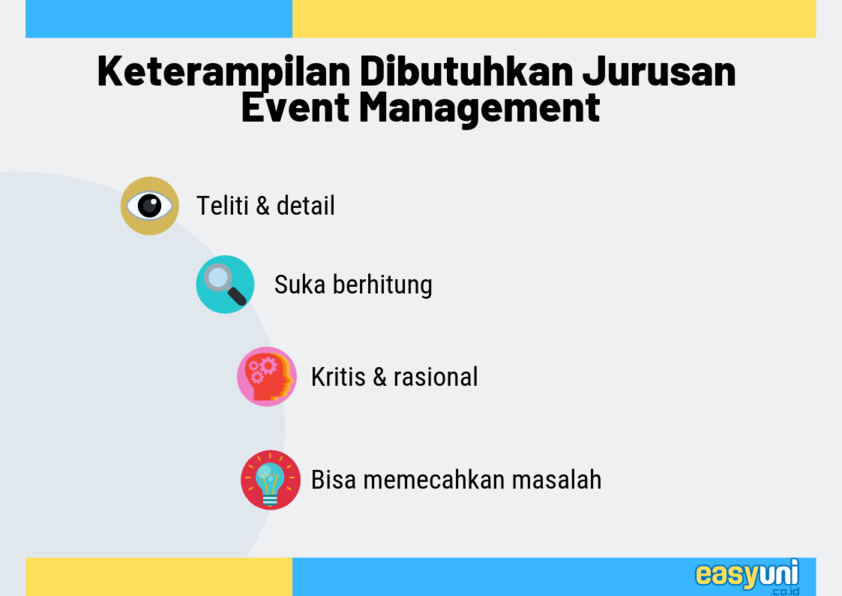 Keterampilan Dibutuhkan Jurusan Event Management

Teliti & detail

Suka berhitung

Kritis & rasional

Bisa memecahkan masalah

easyuni
.co.id